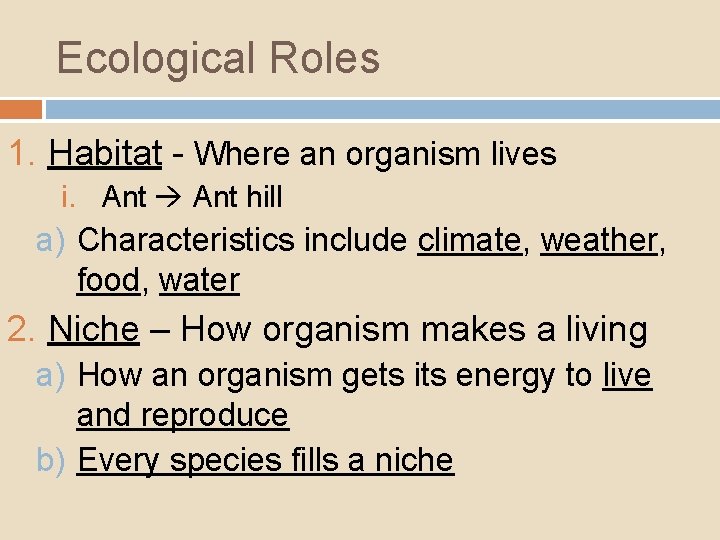 Ecological Roles

1. Habitat - Where an organism lives

i. Ant → Ant hill

a) Characteristics include climate, weather, food, water

2. Niche – How organism makes a living

a) How an organism gets its energy to live and reproduce

b) Every species fills a niche